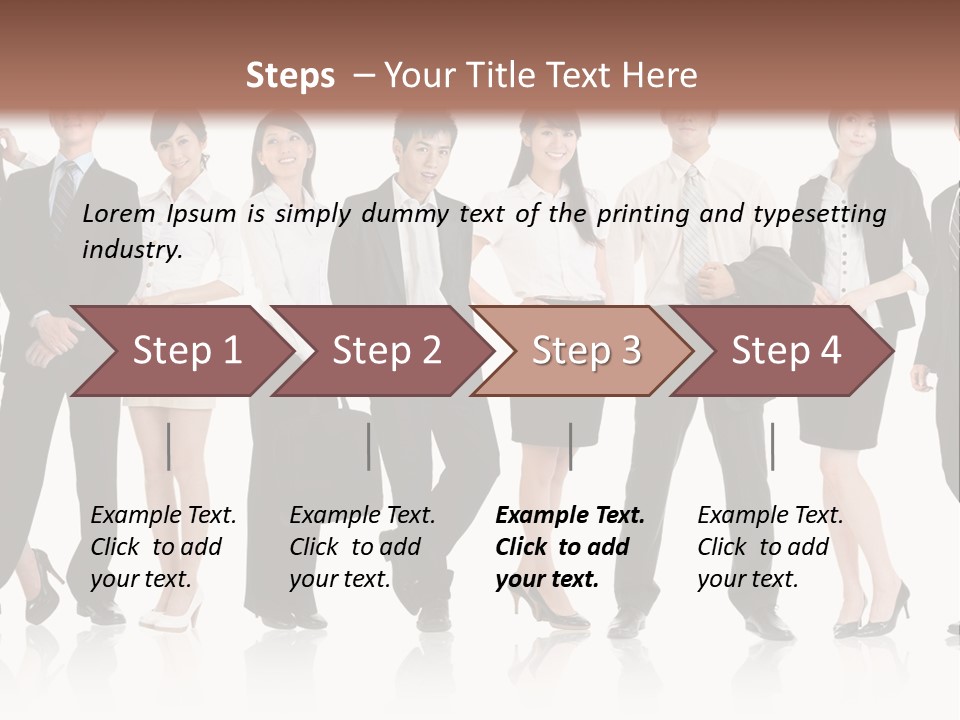 Steps – Your Title Text Here

Lorem Ipsum is simply dummy text of the printing and typesetting industry.

Step 1

Step 2

Step 3

Step 4

Example Text. Click to add your text.

Example Text. Click to add your text.

Example Text. Click to add your text.

Example Text. Click to add your text.